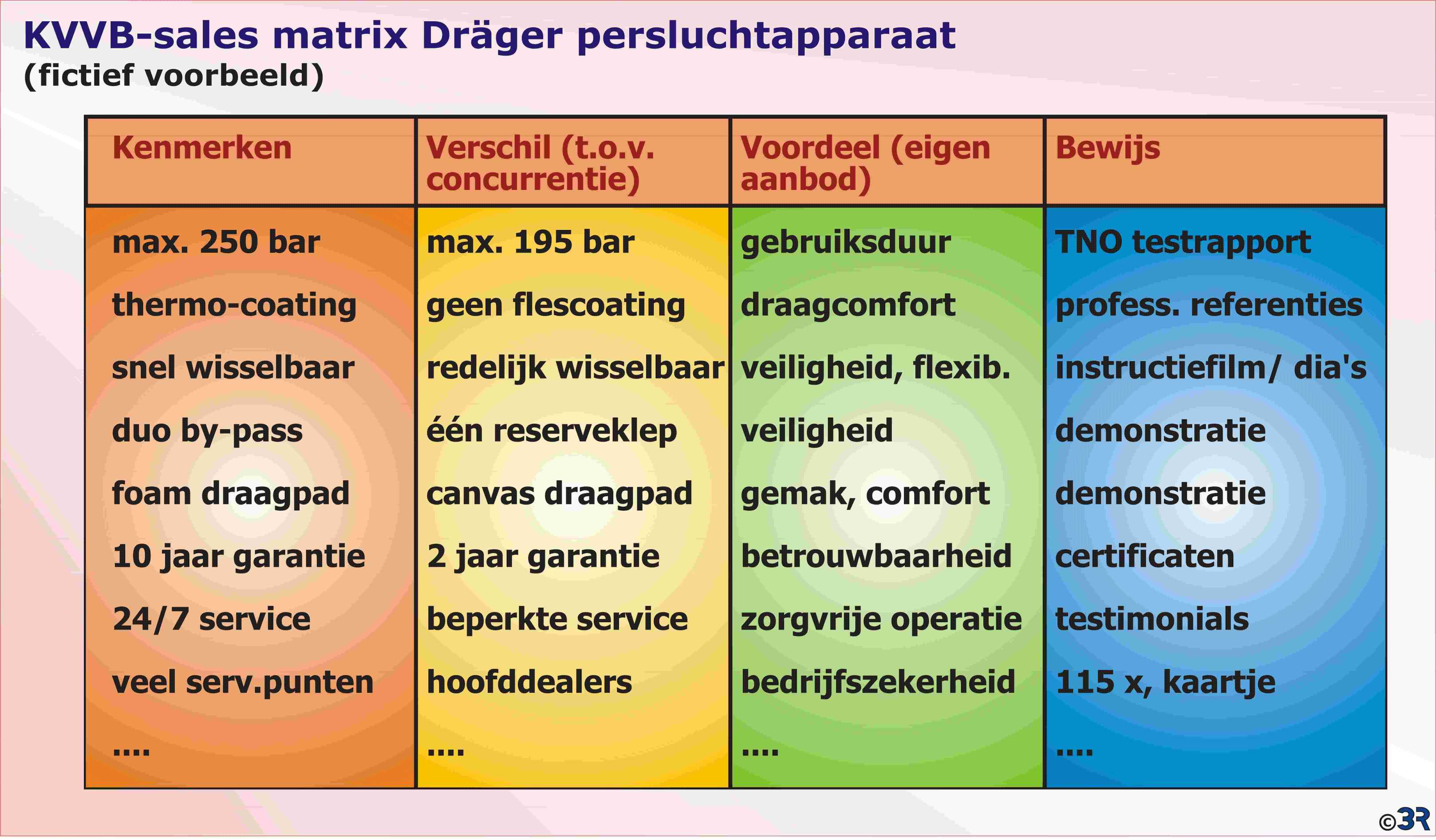 KVVB-sales matrix Dräger persluchtapparaat
(fictief voorbeeld)

| Kenmerken | Verschil (t.o.v. concurrentie) | Voordeel (eigen aanbod) | Bewijs |
|---|---|---|---|
| max. 250 bar | max. 195 bar | gebruiksduur | TNO testrapport |
| thermo-coating | geen flescoating | draagcomfort | profess. referenties |
| snel wisselbaar | redelijk wisselbaar | veiligheid, flexib. | instructiefilm/ dia's |
| duo by-pass | één reserveklep | veiligheid | demonstratie |
| foam draagpad | canvas draagpad | gemak, comfort | demonstratie |
| 10 jaar garantie | 2 jaar garantie | betrouwbaarheid | certificaten |
| 24/7 service | beperkte service | zorgvrije operatie | testimonials |
| veel serv.punten | hoofddealers | bedrijfszekerheid | 115 x, kaartje |
| .... | .... | .... | .... |

©3R